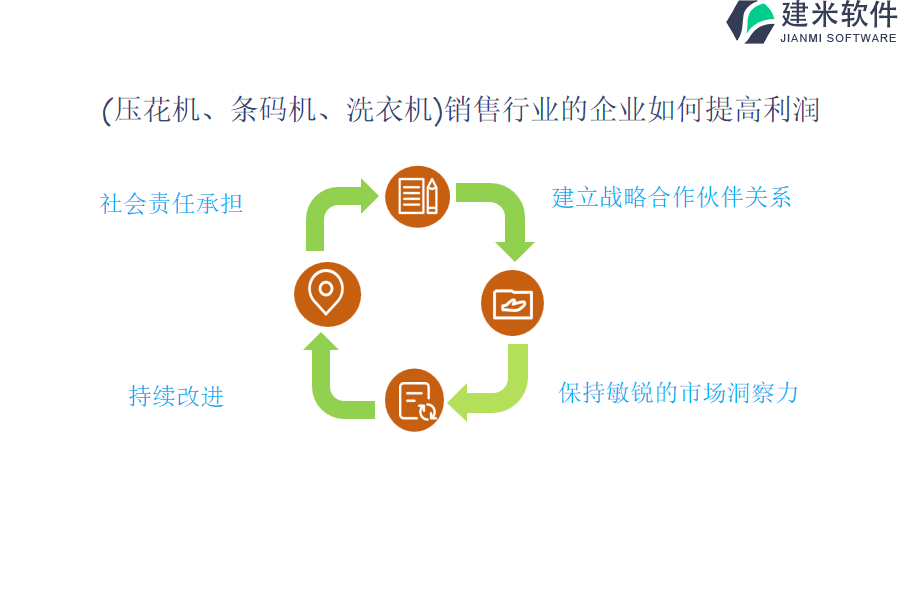 建米软件
JIANMI SOFTWARE

(压花机、条码机、洗衣机)销售行业的企业如何提高利润

社会责任承担

建立战略合作伙伴关系

持续改进

保持敏锐的市场洞察力